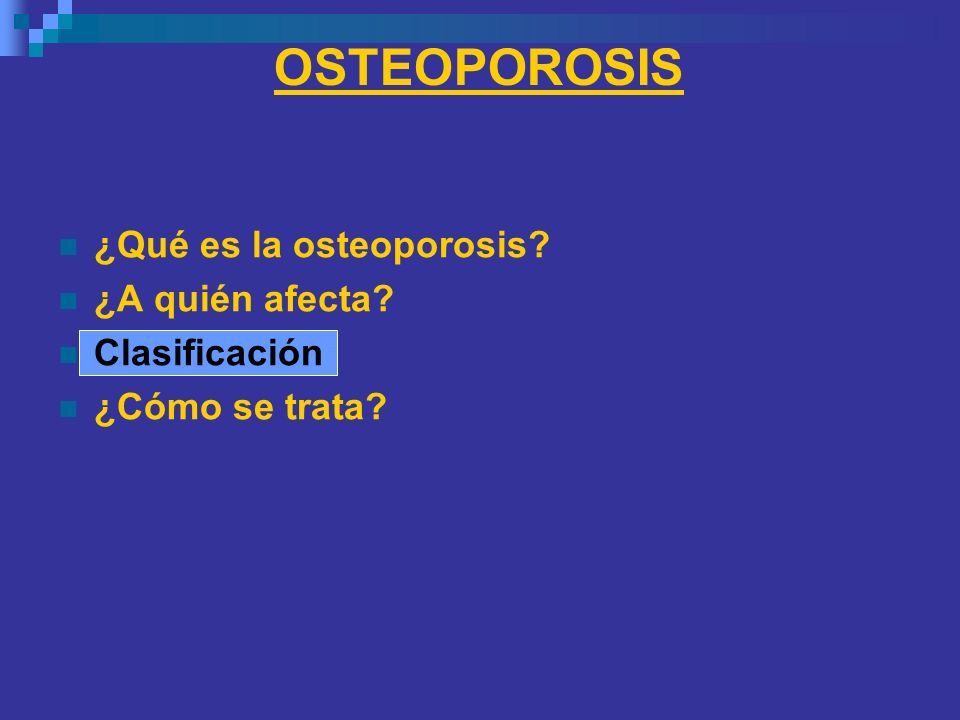 OSTEOPOROSIS

- ¿Qué es la osteoporosis?
- ¿A quién afecta?
- Clasificación
- ¿Cómo se trata?